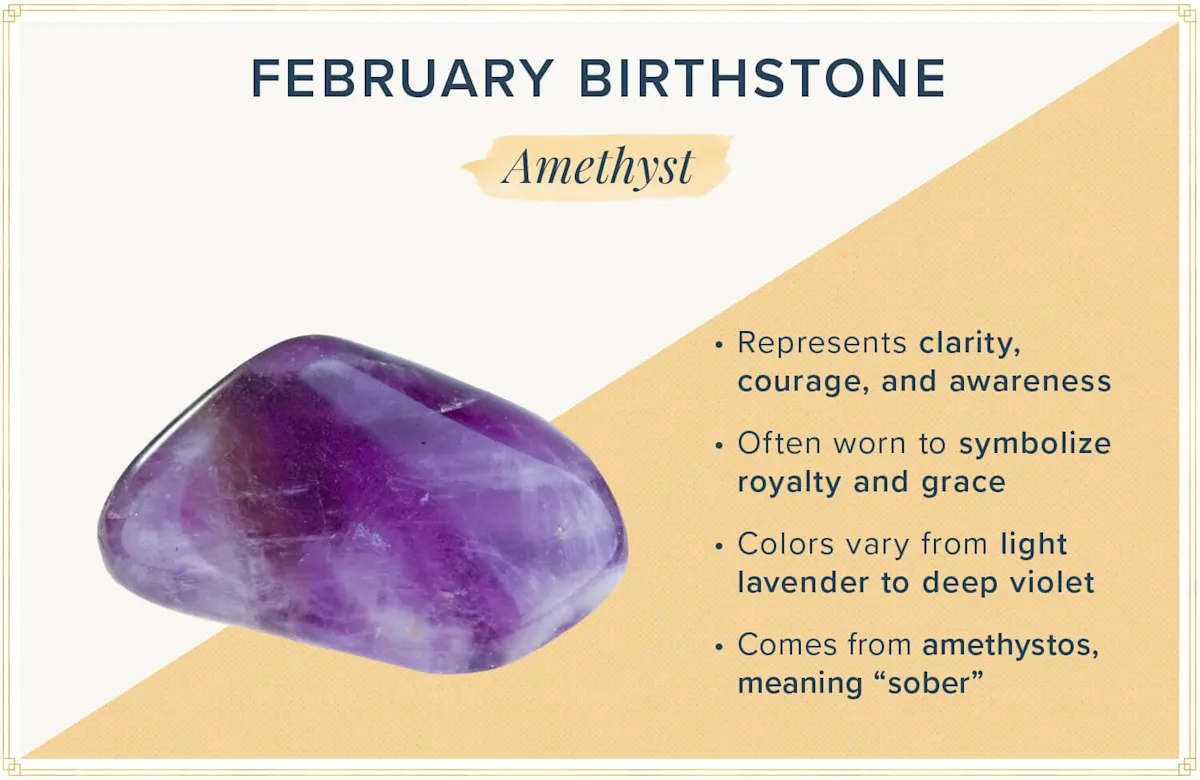 FEBRUARY BIRTHSTONE

Amethyst

• Represents clarity, courage, and awareness

• Often worn to symbolize royalty and grace

• Colors vary from light lavender to deep violet

• Comes from amethystos, meaning “sober”